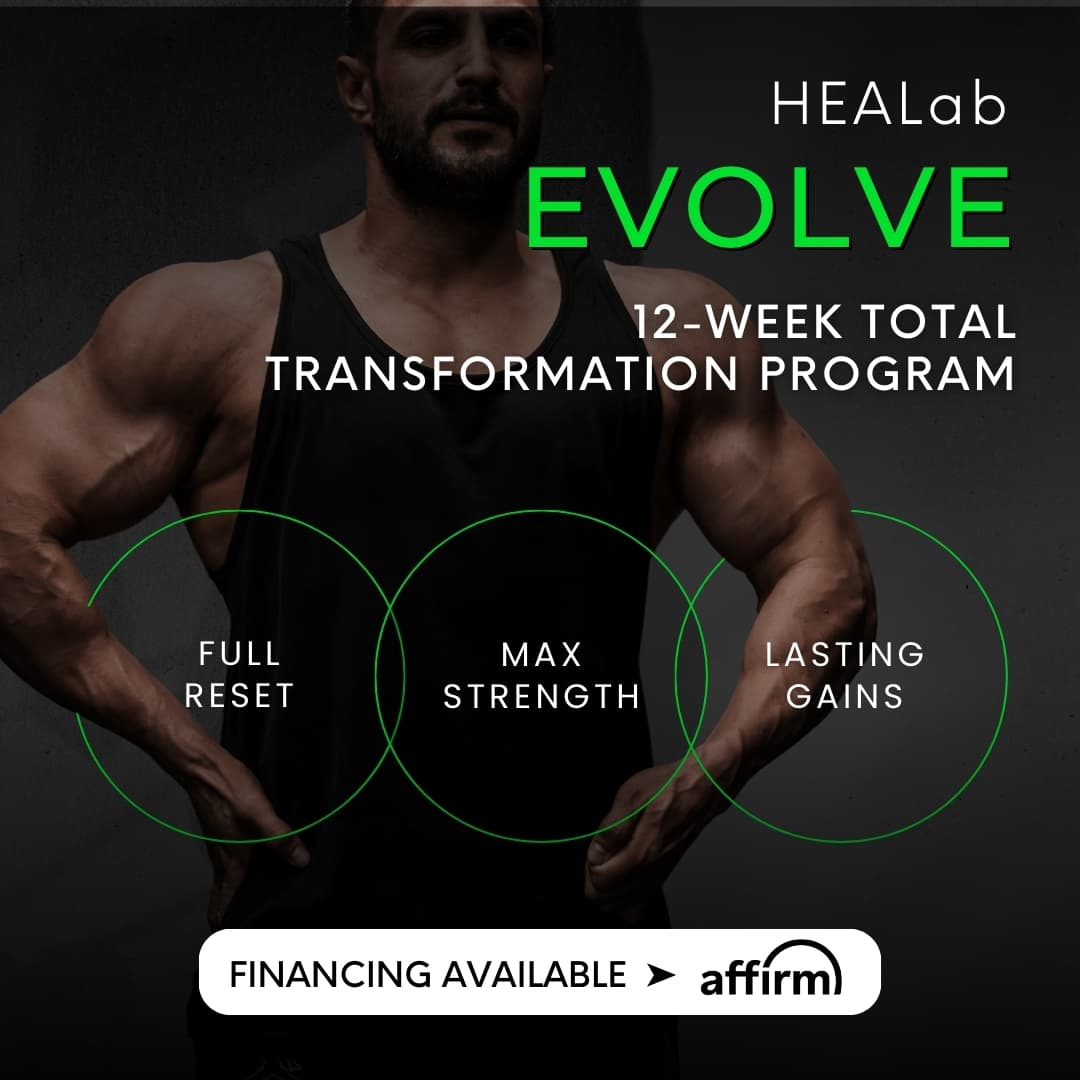 HEALab
EVOLVE
12-WEEK TOTAL TRANSFORMATION PROGRAM

FULL RESET

MAX STRENGTH

LASTING GAINS

FINANCING AVAILABLE ➤ affirm